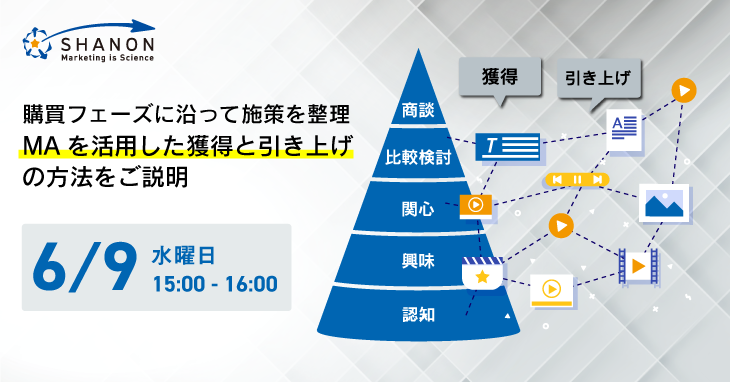 SHANON
Marketing is Science

購買フェーズに沿って施策を整理
MA を活用した獲得と引き上げ
の方法をご説明

6/9 水曜日
15:00 - 16:00

獲得

引き上げ

商談

比較検討

関心

興味

認知